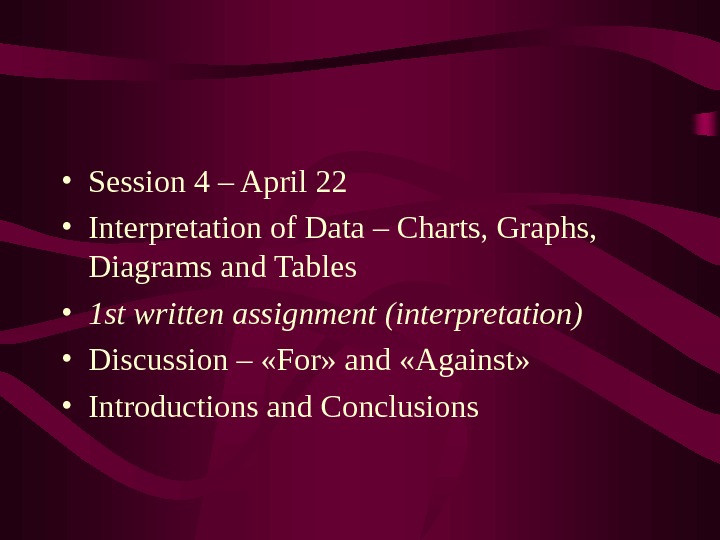 • Session 4 – April 22
• Interpretation of Data – Charts, Graphs, Diagrams and Tables
• 1st written assignment (interpretation)
• Discussion – «For» and «Against»
• Introductions and Conclusions